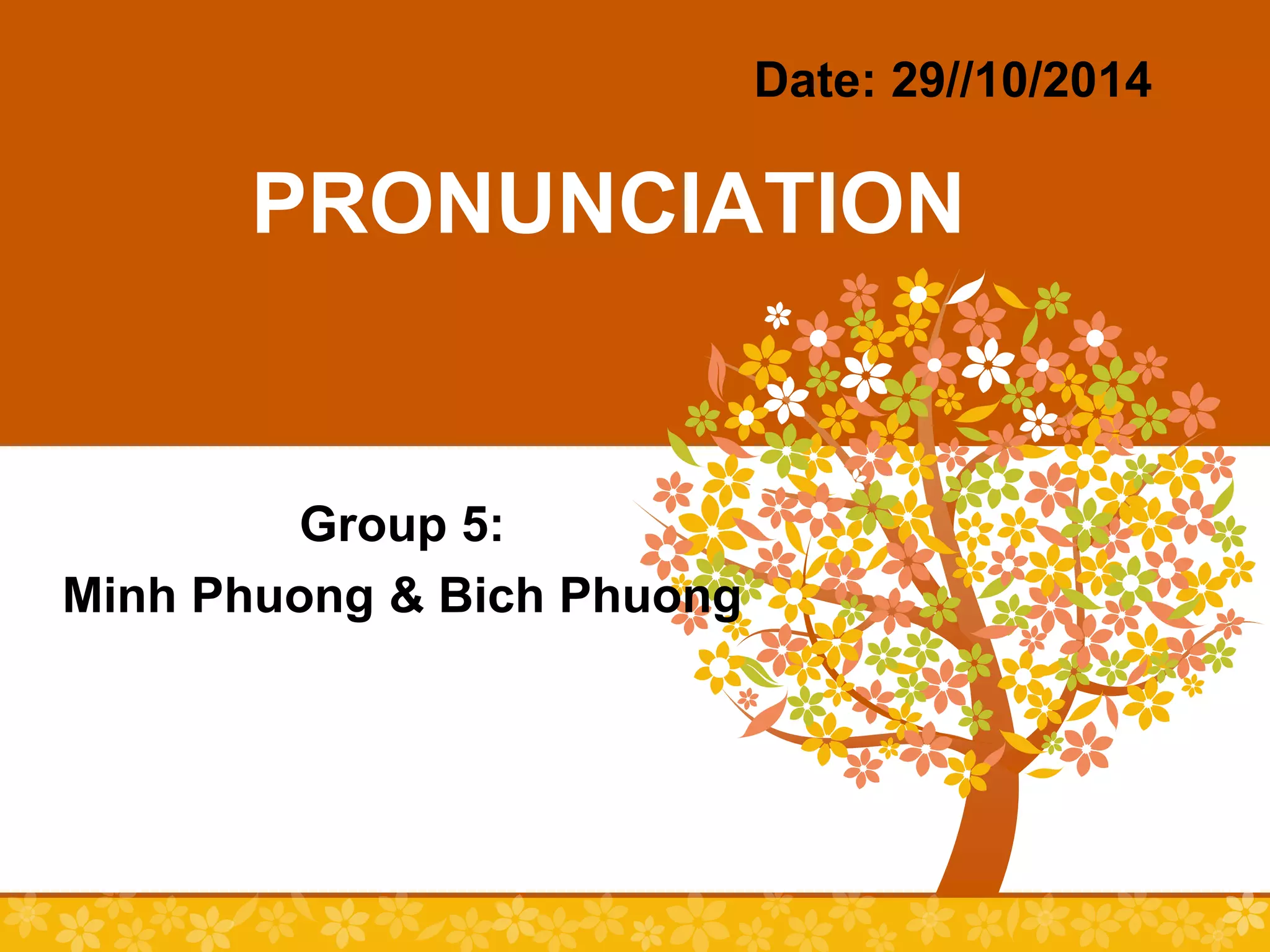 Date: 29//10/2014

PRONUNCIATION

Group 5:
Minh Phuong & Bich Phuong